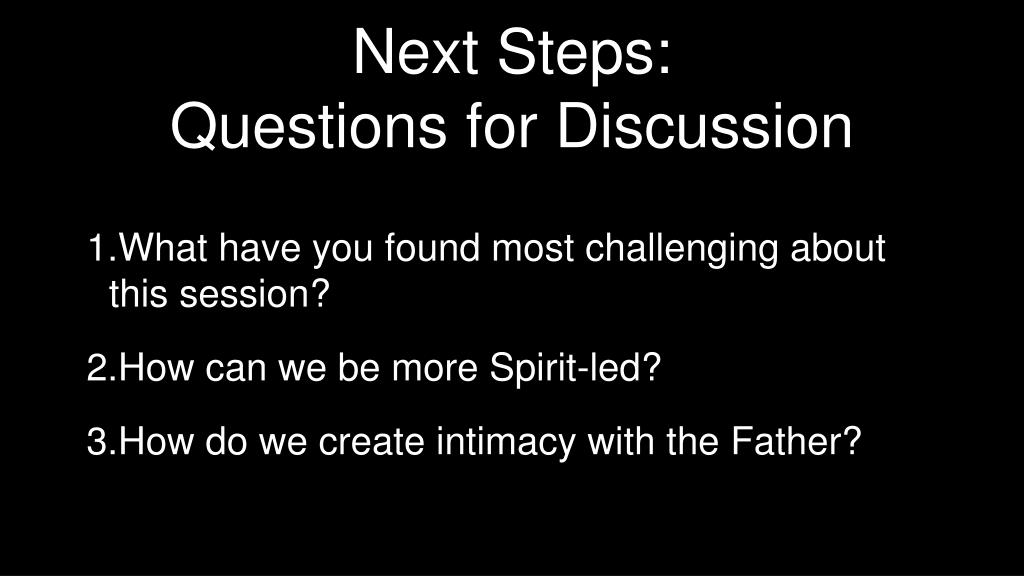 Next Steps:
Questions for Discussion

1.What have you found most challenging about this session?

2.How can we be more Spirit-led?

3.How do we create intimacy with the Father?